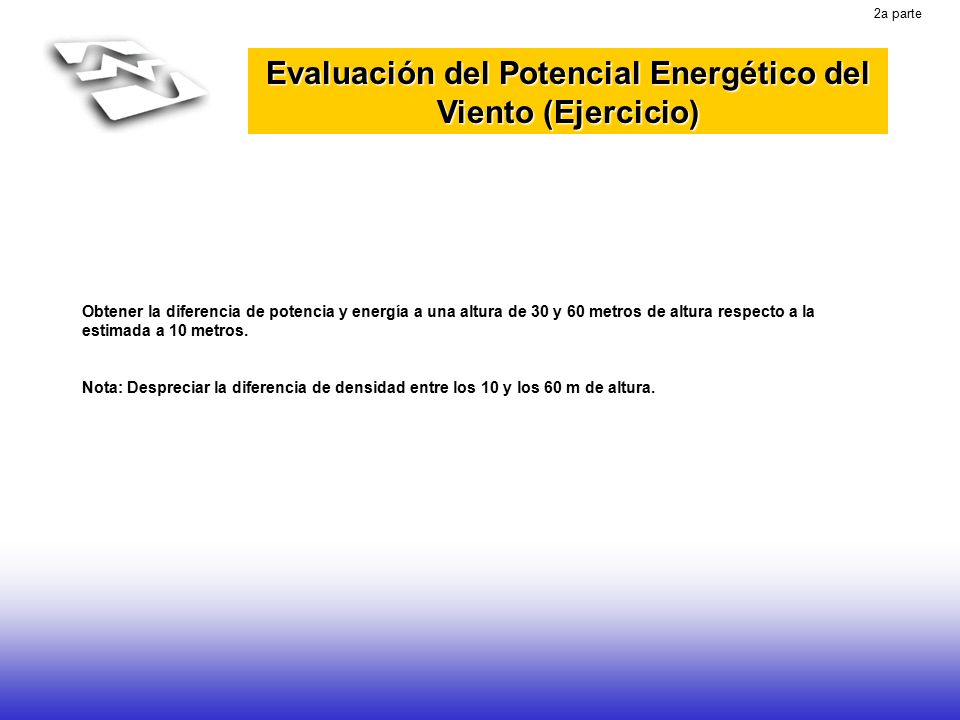 2a parte

Evaluación del Potencial Energético del Viento (Ejercicio)

Obtener la diferencia de potencia y energía a una altura de 30 y 60 metros de altura respecto a la estimada a 10 metros.

Nota: Despreciar la diferencia de densidad entre los 10 y los 60 m de altura.